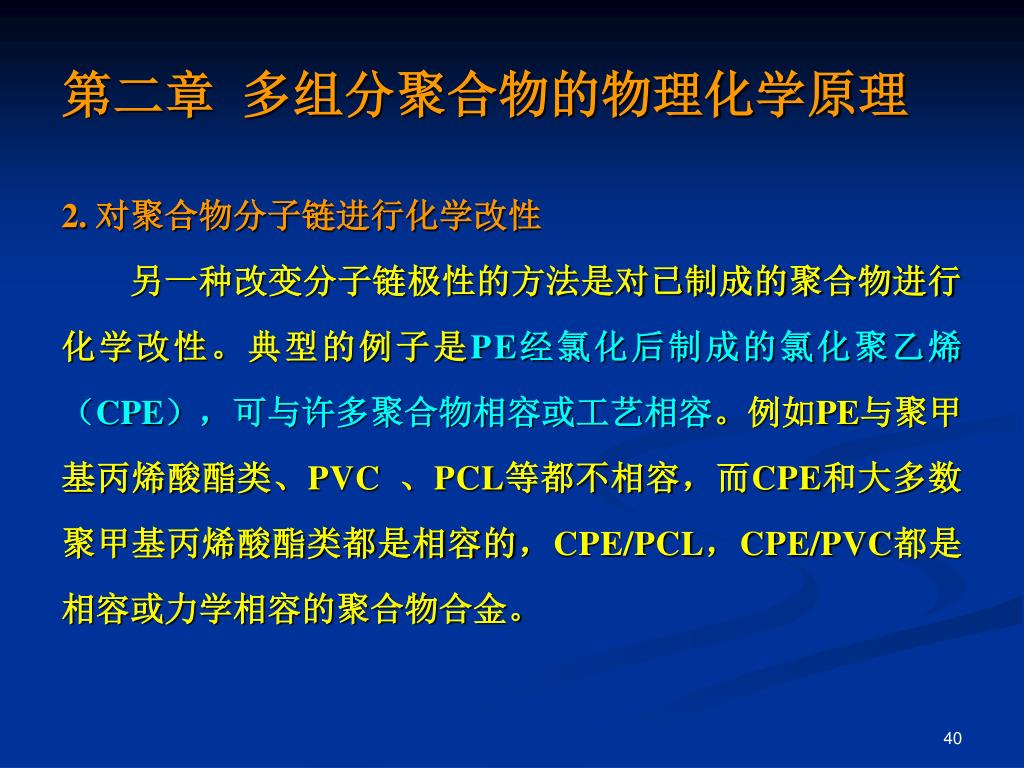 第二章 多组分聚合物的物理化学原理

2. 对聚合物分子链进行化学改性

另一种改变分子链极性的方法是对已制成的聚合物进行化学改性。典型的例子是PE经氯化后制成的氯化聚乙烯（CPE），可与许多聚合物相容或工艺相容。例如PE与聚甲基丙烯酸酯类、PVC 、PCL等都不相容，而CPE和大多数聚甲基丙烯酸酯类都是相容的，CPE/PCL，CPE/PVC都是相容或力学相容的聚合物合金。

40